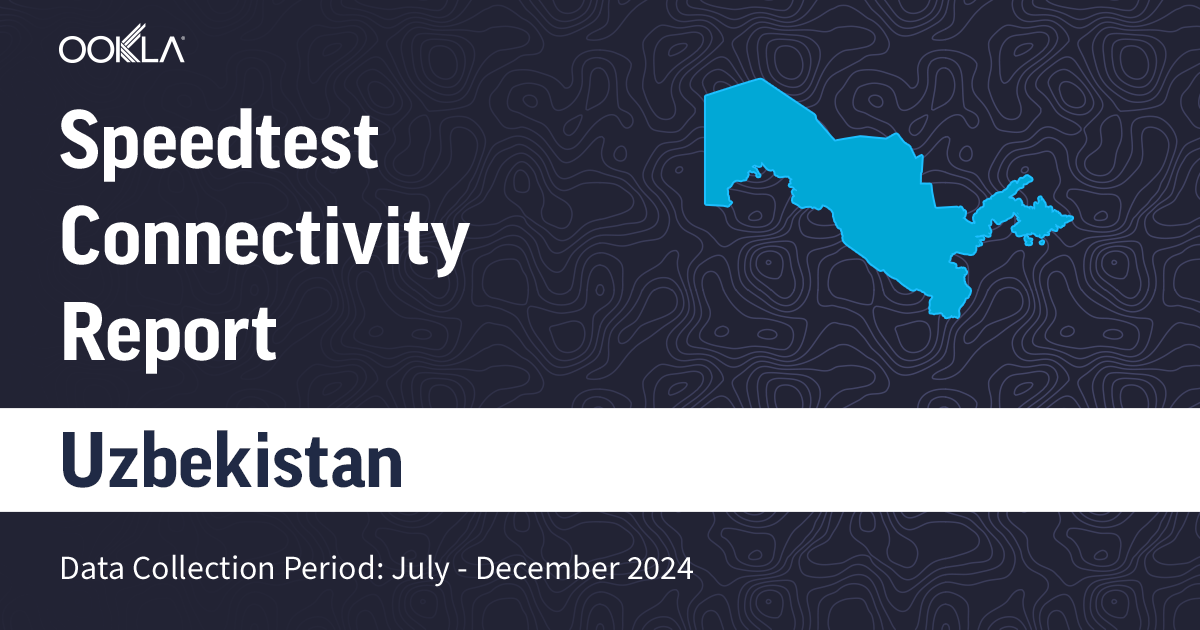 OOKLA

Speedtest Connectivity Report

Uzbekistan

Data Collection Period: July - December 2024